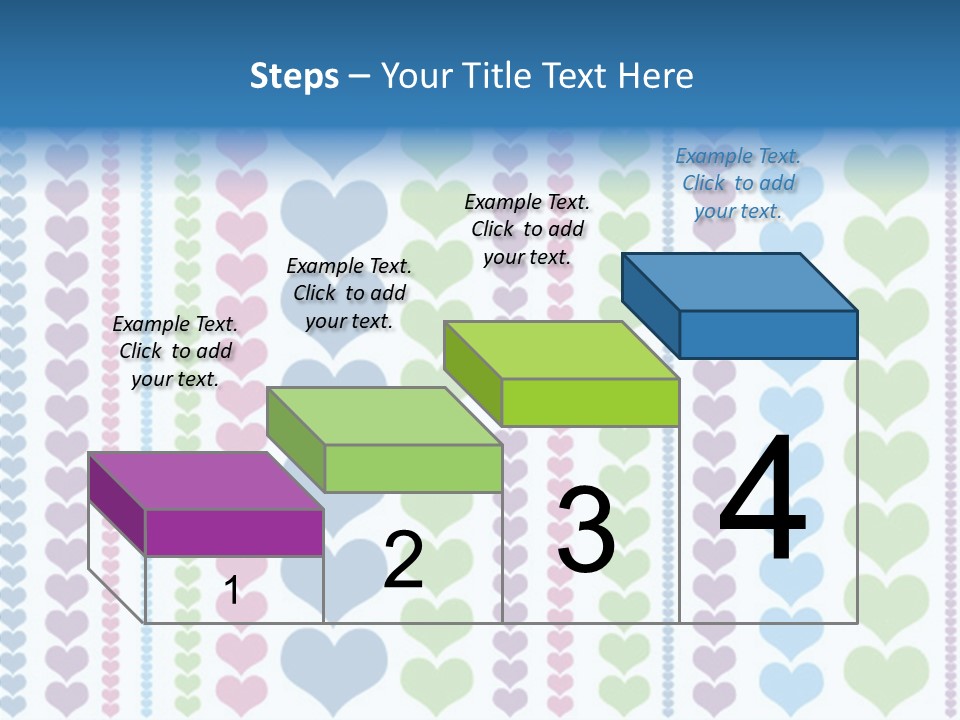 Steps – Your Title Text Here

Example Text. Click to add your text.

Example Text. Click to add your text.

Example Text. Click to add your text.

Example Text. Click to add your text.

1

2

3

4